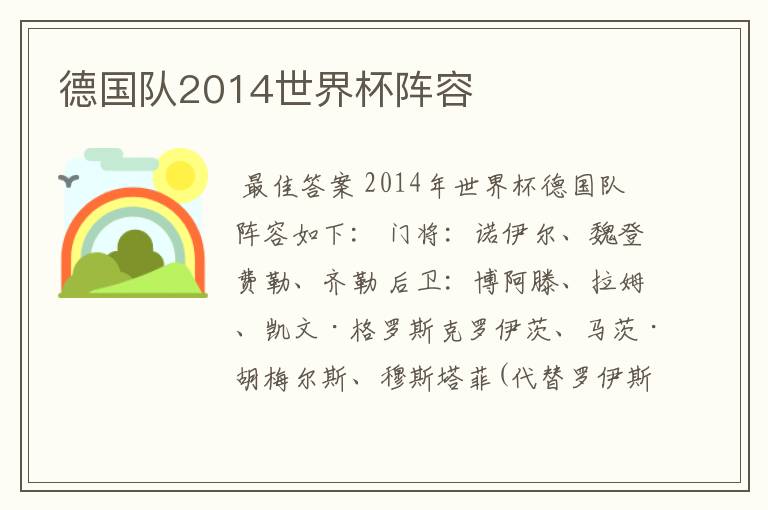 德国队2014世界杯阵容

最佳答案 2014年世界杯德国队阵容如下： 门将：诺伊尔、魏登费勒、齐勒 后卫：博阿滕、拉姆、凯文·格罗斯克罗伊茨、马茨·胡梅尔斯、穆斯塔菲(代替罗伊斯